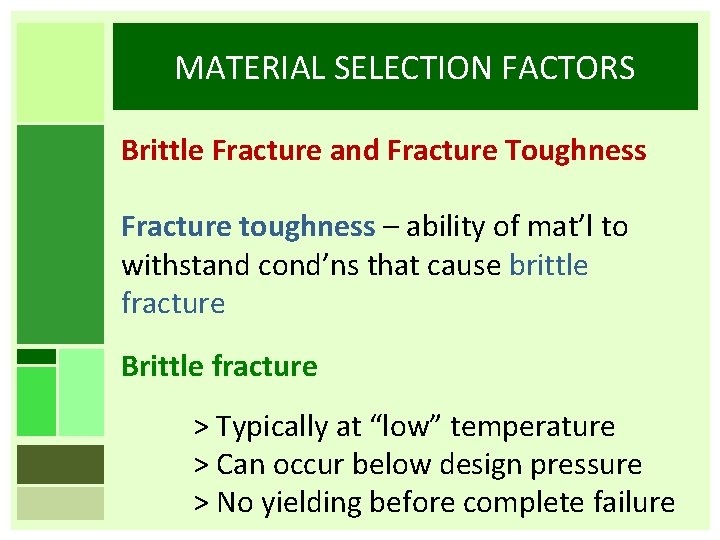 MATERIAL SELECTION FACTORS

Brittle Fracture and Fracture Toughness

Fracture toughness – ability of mat'l to withstand cond'ns that cause brittle fracture

Brittle fracture

> Typically at "low" temperature
> Can occur below design pressure
> No yielding before complete failure